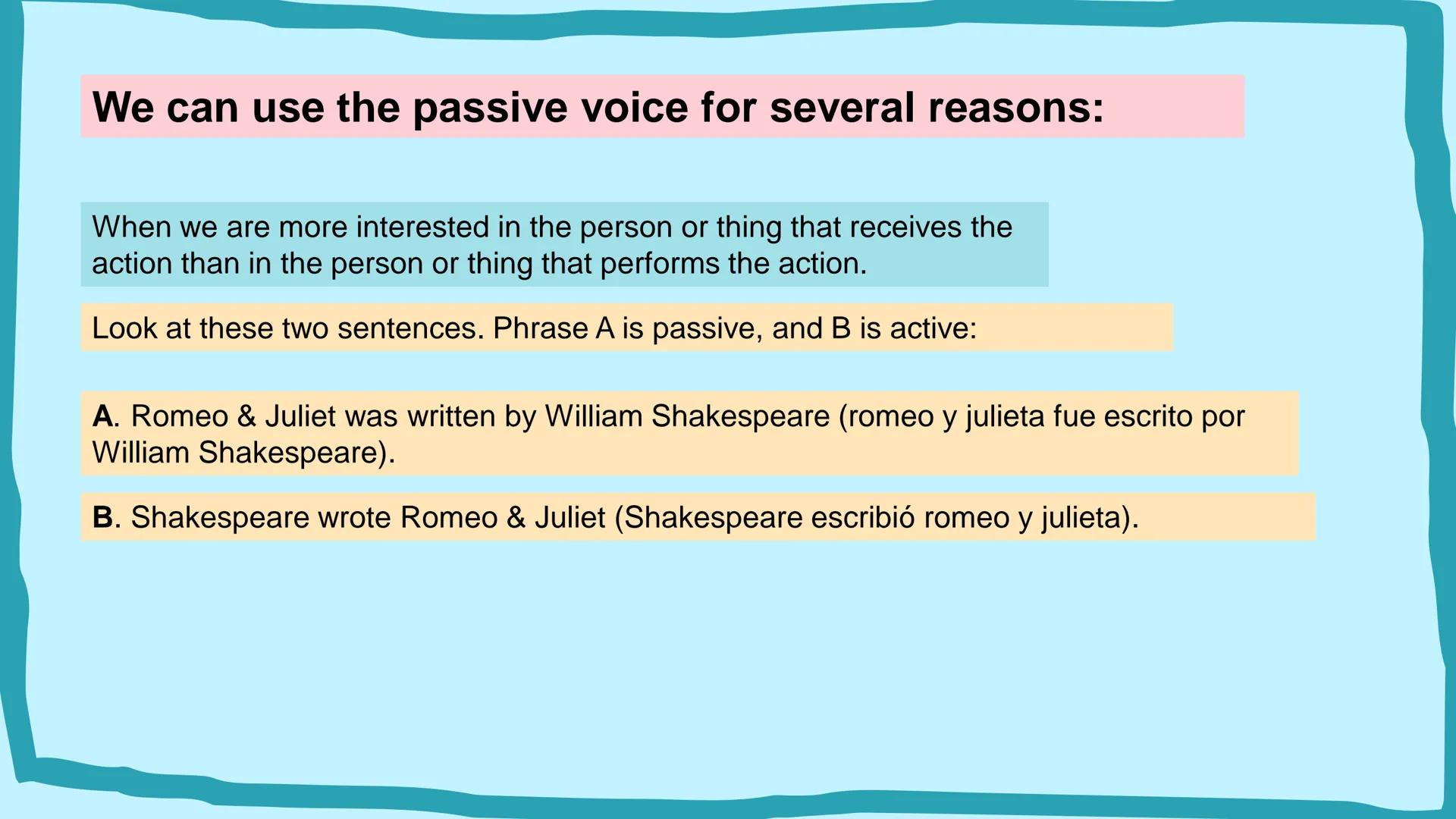 We can use the passive voice for several reasons:

When we are more interested in the person or thing that receives the action than in the person or thing that performs the action.

Look at these two sentences. Phrase A is passive, and B is active:

A. Romeo & Juliet was written by William Shakespeare (romeo y julieta fue escrito por William Shakespeare).

B. Shakespeare wrote Romeo & Juliet (Shakespeare escribió romeo y julieta).